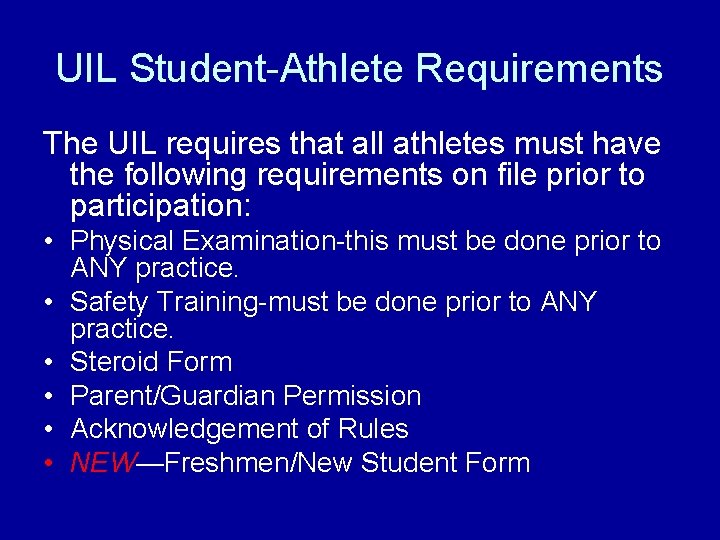 UIL Student-Athlete Requirements

The UIL requires that all athletes must have the following requirements on file prior to participation:

• Physical Examination-this must be done prior to ANY practice.
• Safety Training-must be done prior to ANY practice.
• Steroid Form
• Parent/Guardian Permission
• Acknowledgement of Rules
• NEW—Freshmen/New Student Form